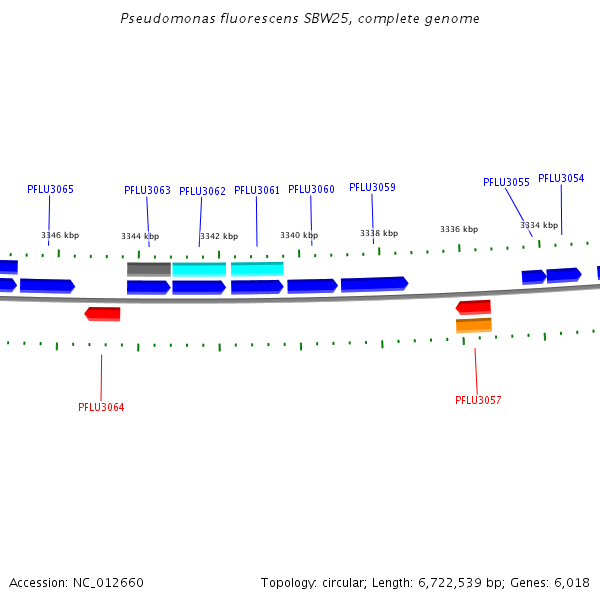 Pseudomonas fluorescens SBW25, complete genome

PFLU3065
PFLU3063
PFLU3062
PFLU3061
PFLU3060
PFLU3059
PFLU3055
PFLU3054

3346 kbp
3344 kbp
3342 kbp
3340 kbp
3338 kbp
3336 kbp
3334 kbp

PFLU3064
PFLU3057

Accession: NC_012660

Topology: circular; Length: 6,722,539 bp; Genes: 6,018